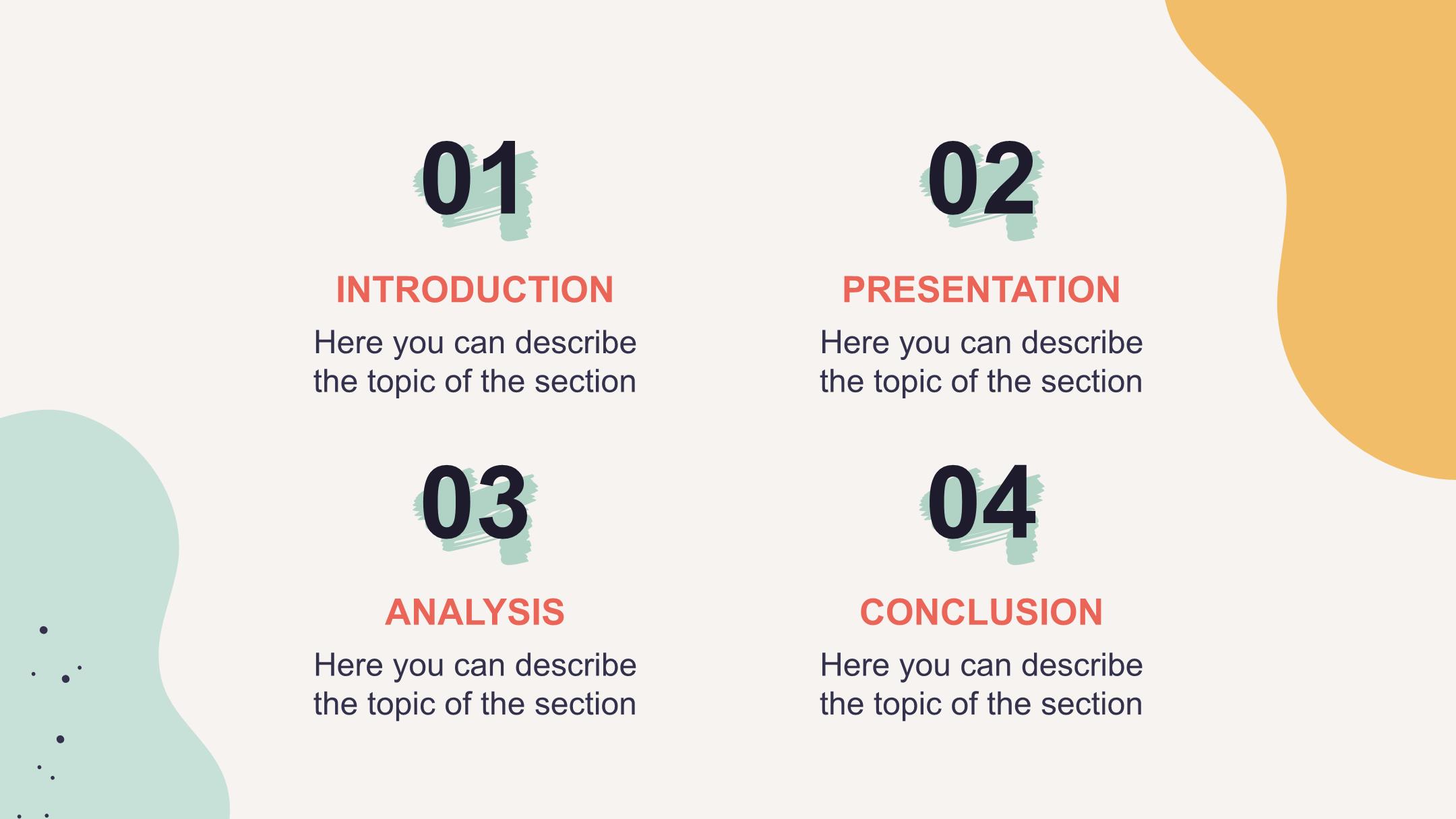 01

INTRODUCTION

Here you can describe the topic of the section

02

PRESENTATION

Here you can describe the topic of the section

03

ANALYSIS

Here you can describe the topic of the section

04

CONCLUSION

Here you can describe the topic of the section